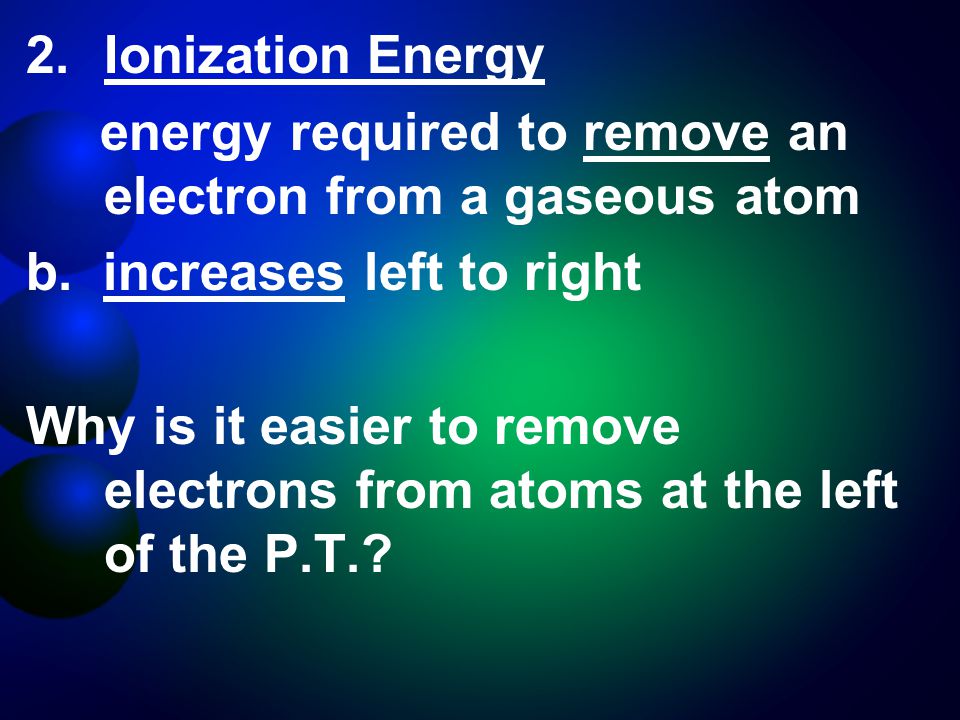 2. Ionization Energy

energy required to remove an electron from a gaseous atom

b. increases left to right

Why is it easier to remove electrons from atoms at the left of the P.T.?